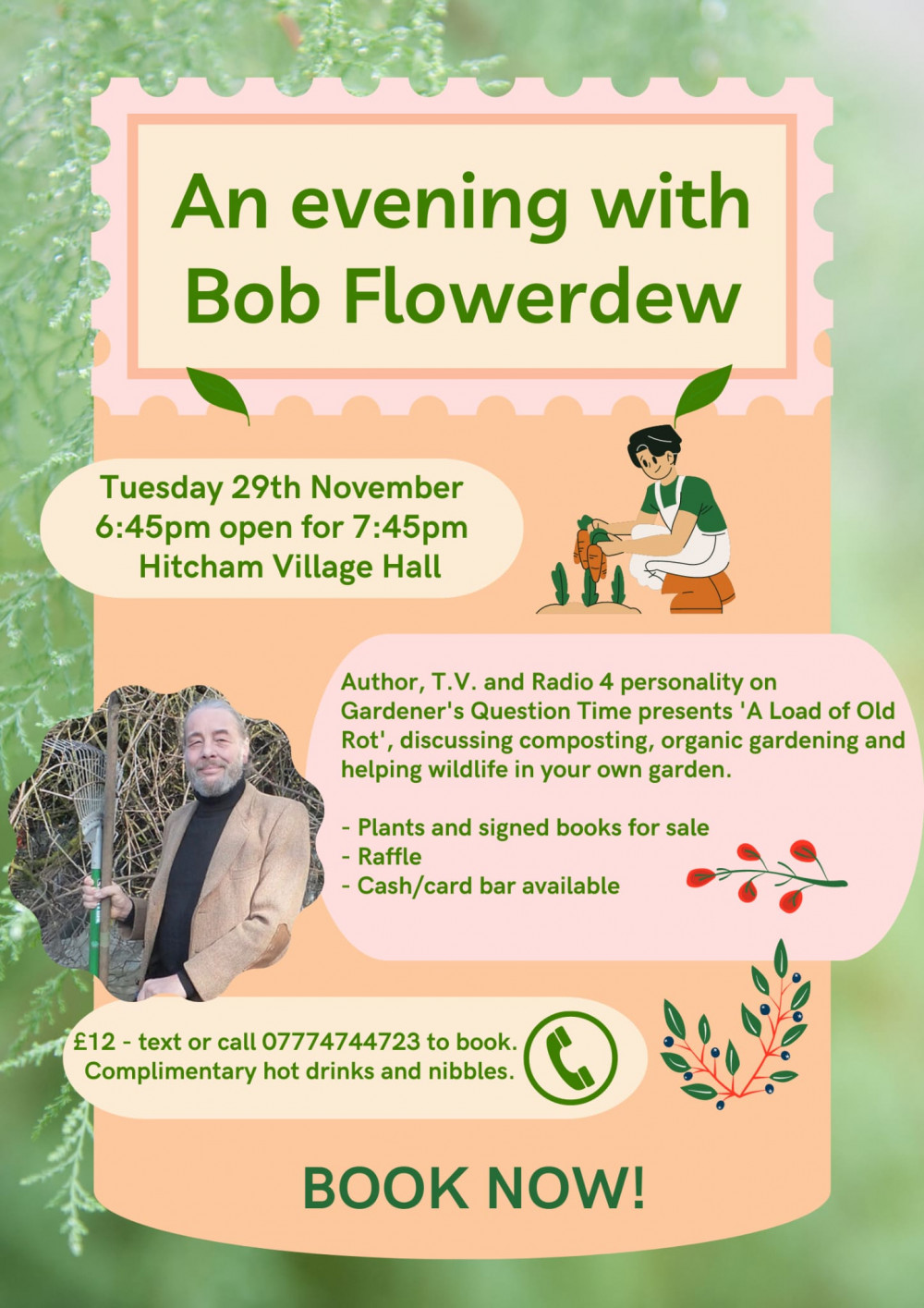 An evening with Bob Flowerdew

Tuesday 29th November
6:45pm open for 7:45pm
Hitcham Village Hall

Author, T.V. and Radio 4 personality on Gardener's Question Time presents 'A Load of Old Rot', discussing composting, organic gardening and helping wildlife in your own garden.

- Plants and signed books for sale
- Raffle
- Cash/card bar available

£12 - text or call 07774744723 to book.
Complimentary hot drinks and nibbles.

BOOK NOW!